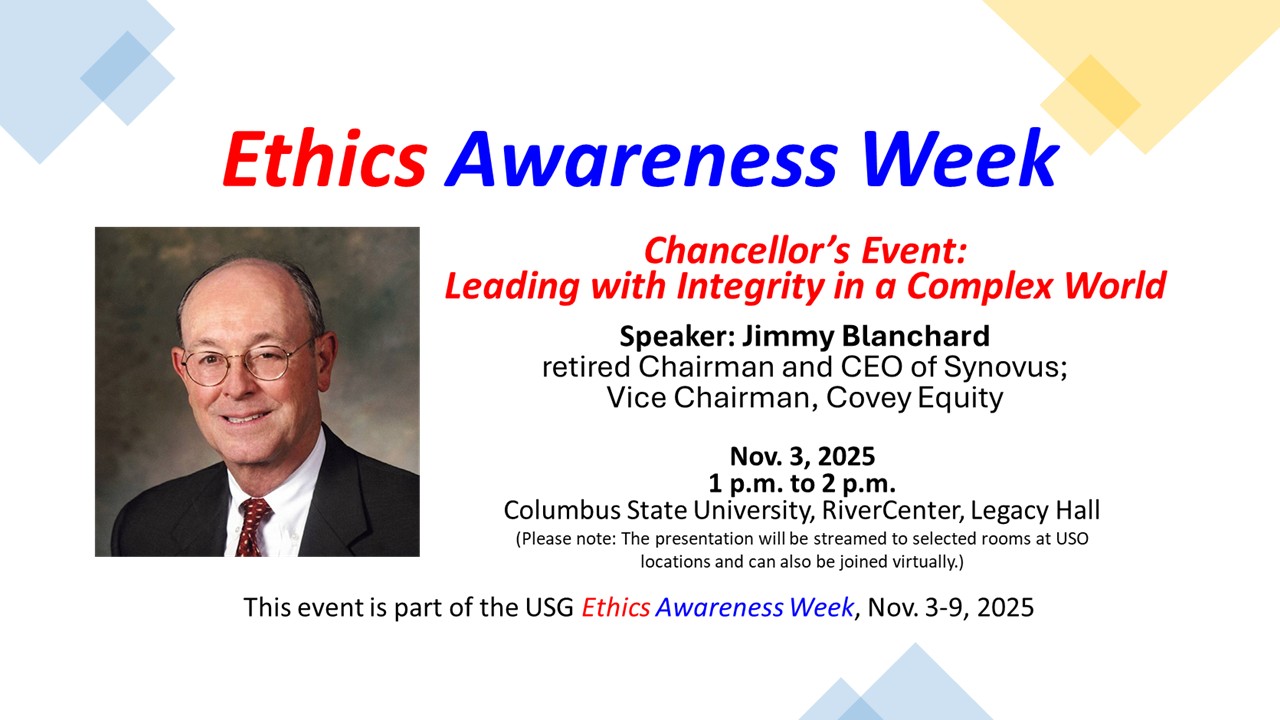 Ethics Awareness Week

Chancellor's Event:
Leading with Integrity in a Complex World

Speaker: Jimmy Blanchard
retired Chairman and CEO of Synovus;
Vice Chairman, Covey Equity

Nov. 3, 2025
1 p.m. to 2 p.m.
Columbus State University, RiverCenter, Legacy Hall
(Please note: The presentation will be streamed to selected rooms at USO locations and can also be joined virtually.)

This event is part of the USG Ethics Awareness Week, Nov. 3-9, 2025